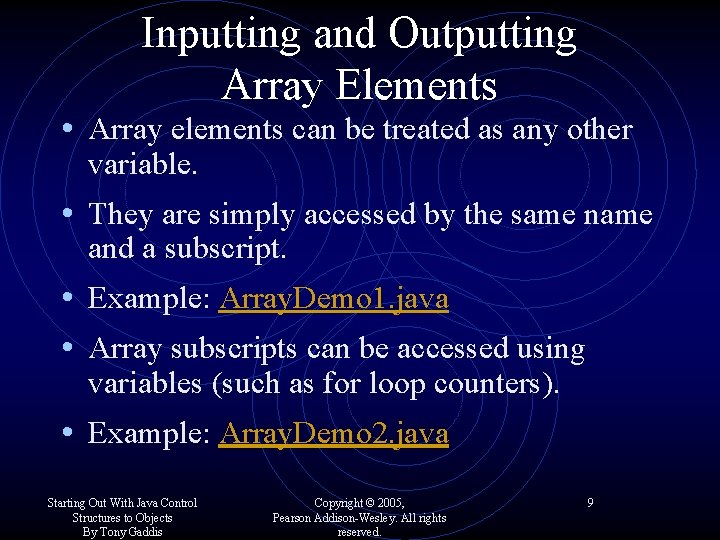 Inputting and Outputting Array Elements

• Array elements can be treated as any other variable.

• They are simply accessed by the same name and a subscript.

• Example: ArrayDemo1.java

• Array subscripts can be accessed using variables (such as for loop counters).

• Example: ArrayDemo2.java

Starting Out With Java Control Structures to Objects By Tony Gaddis

Copyright © 2005, Pearson Addison-Wesley. All rights reserved.

9